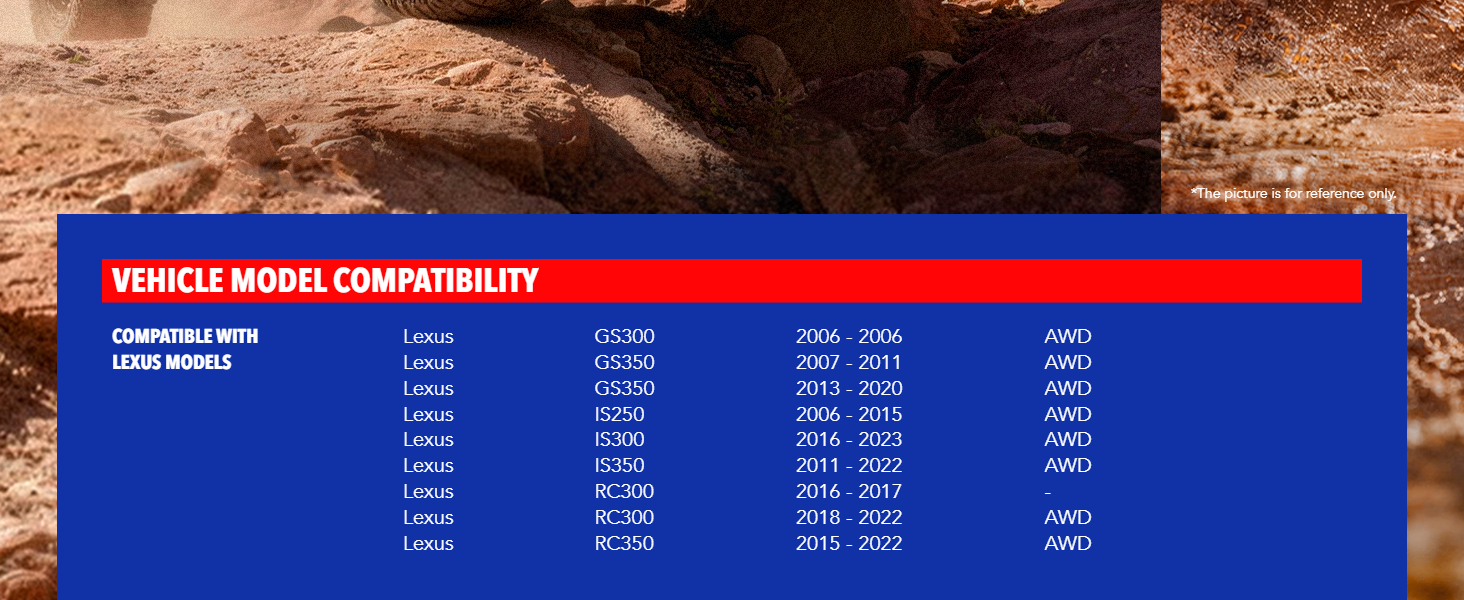 *The picture is for reference only.

VEHICLE MODEL COMPATIBILITY

COMPATIBLE WITH LEXUS MODELS

| Lexus | GS300 | 2006 - 2006 | AWD |
|---|---|---|---|
| Lexus | GS350 | 2007 - 2011 | AWD |
| Lexus | GS350 | 2013 - 2020 | AWD |
| Lexus | IS250 | 2006 - 2015 | AWD |
| Lexus | IS300 | 2016 - 2023 | AWD |
| Lexus | IS350 | 2011 - 2022 | AWD |
| Lexus | RC300 | 2016 - 2017 | - |
| Lexus | RC300 | 2018 - 2022 | AWD |
| Lexus | RC350 | 2015 - 2022 | AWD |